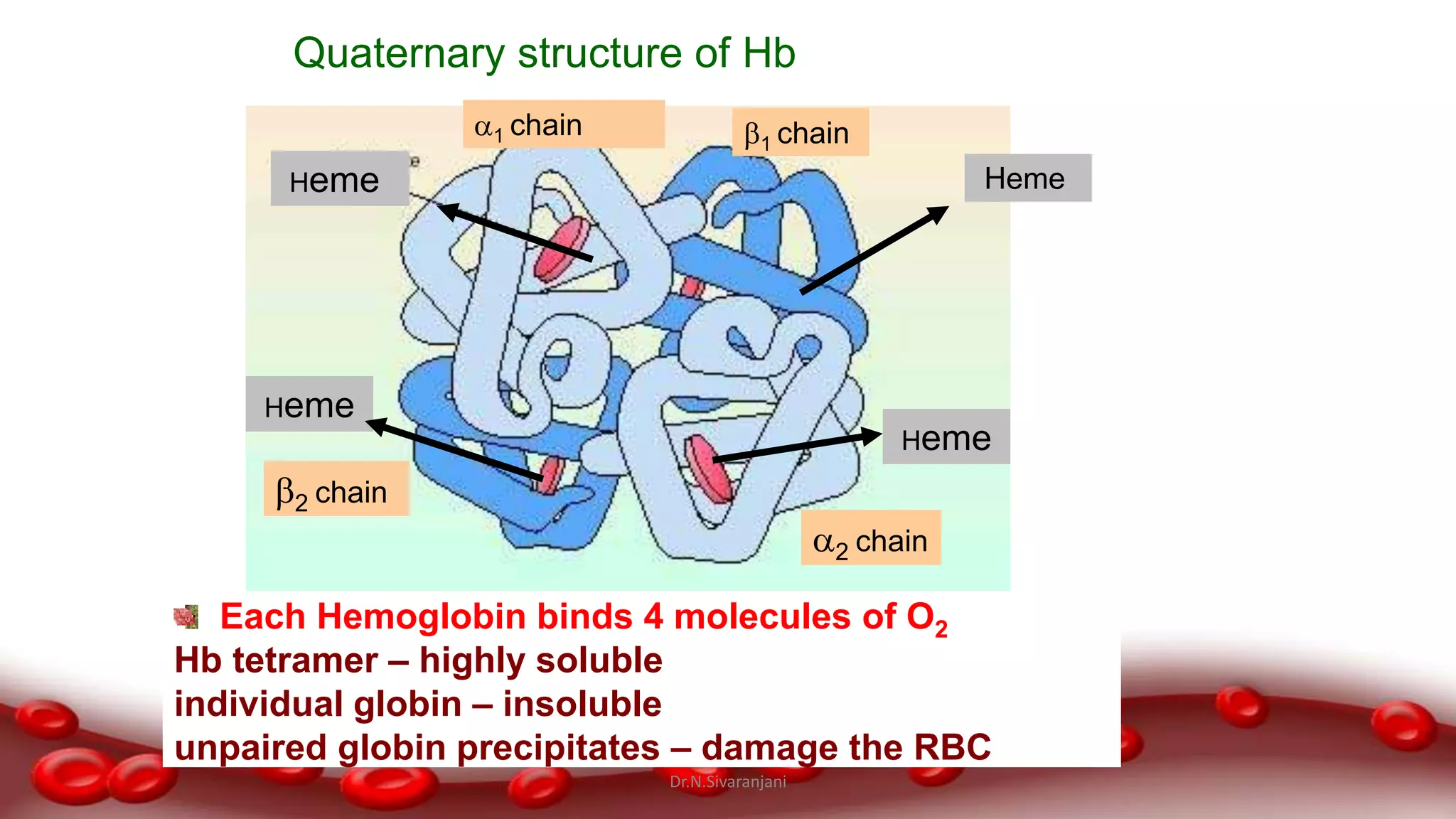 Quaternary structure of Hb

$\alpha_1$ chain

$\beta_1$ chain

Heme

Heme

Heme

Heme

$\beta_2$ chain

$\alpha_2$ chain

Each Hemoglobin binds 4 molecules of $O_2$
Hb tetramer – highly soluble
individual globin – insoluble
unpaired globin precipitates – damage the RBC

Dr.N.Sivaranjani